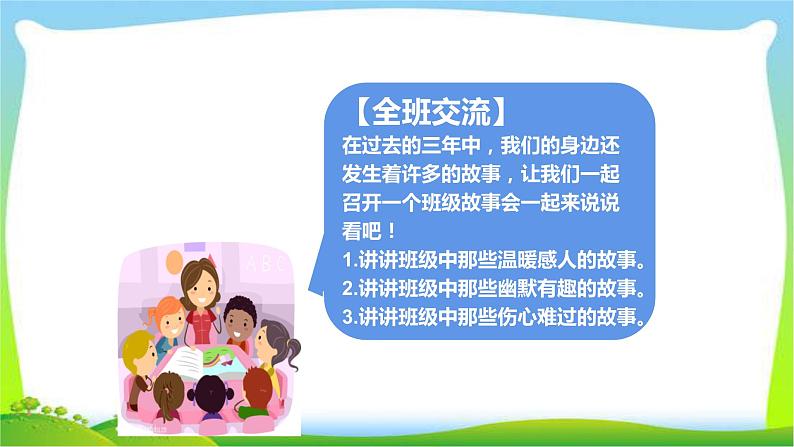 【全班交流】

在过去的三年中，我们的身边还发生着许多的故事，让我们一起召开一个班级故事会一起来说说看吧！

1.讲讲班级中那些温暖感人的故事。
2.讲讲班级中那些幽默有趣的故事。
3.讲讲班级中那些伤心难过的故事。

A B C